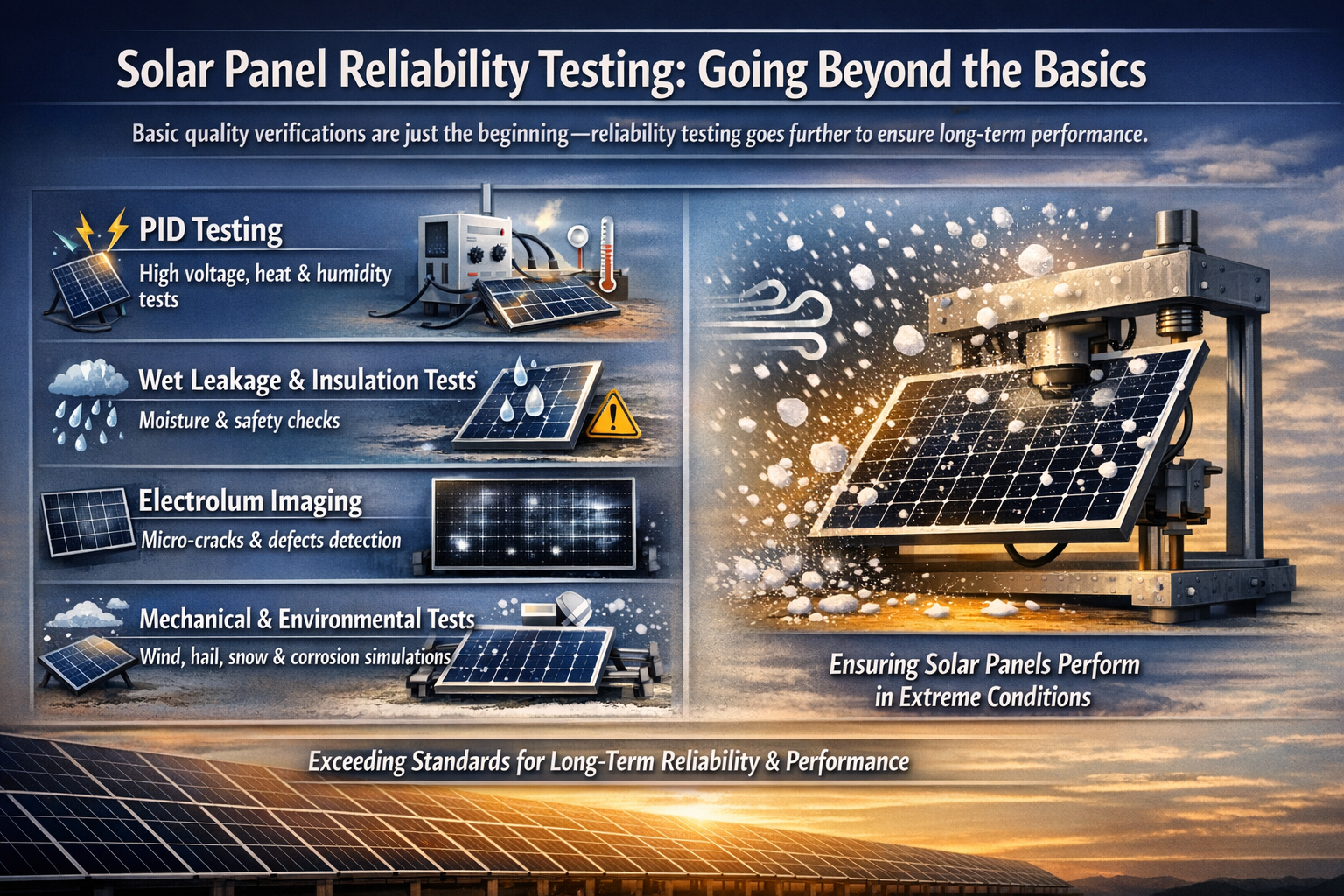 Solar Panel Reliability Testing: Going Beyond the Basics

Basic quality verifications are just the beginning—reliability testing goes further to ensure long-term performance.

PID Testing

High voltage, heat & humidity tests

Wet Leakage & Insulation Tests

Moisture & safety checks

Electrolum Imaging

Micro-cracks & defects detection

Mechanical & Environmental Tests

Wind, hail, snow & corrosion simulations

Ensuring Solar Panels Perform in Extreme Conditions

Exceeding Standards for Long-Term Reliability & Performance